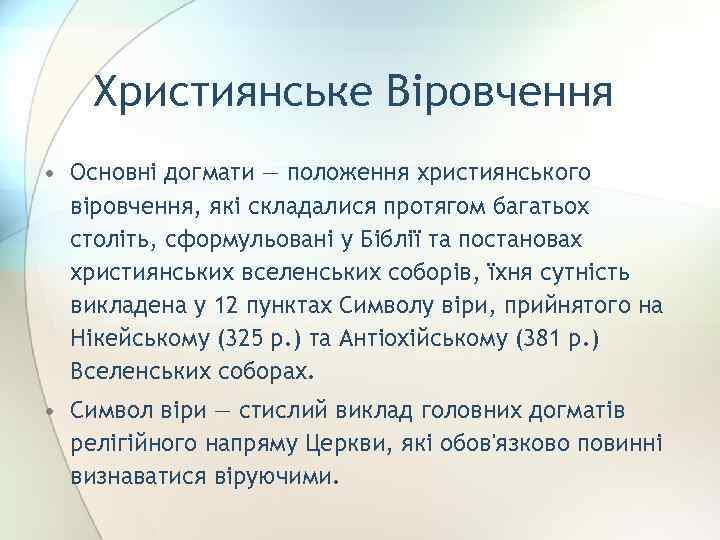 Християнське Віровчення

• Основні догмати — положення християнського віровчення, які складалися протягом багатьох століть, сформульовані у Біблії та постановах християнських вселенських соборів, їхня сутність викладена у 12 пунктах Символу віри, прийнятого на Нікейському (325 р.) та Антіохійському (381 р.) Вселенських соборах.

• Символ віри — стислий виклад головних догматів релігійного напряму Церкви, які обов'язково повинні визнаватися віруючими.